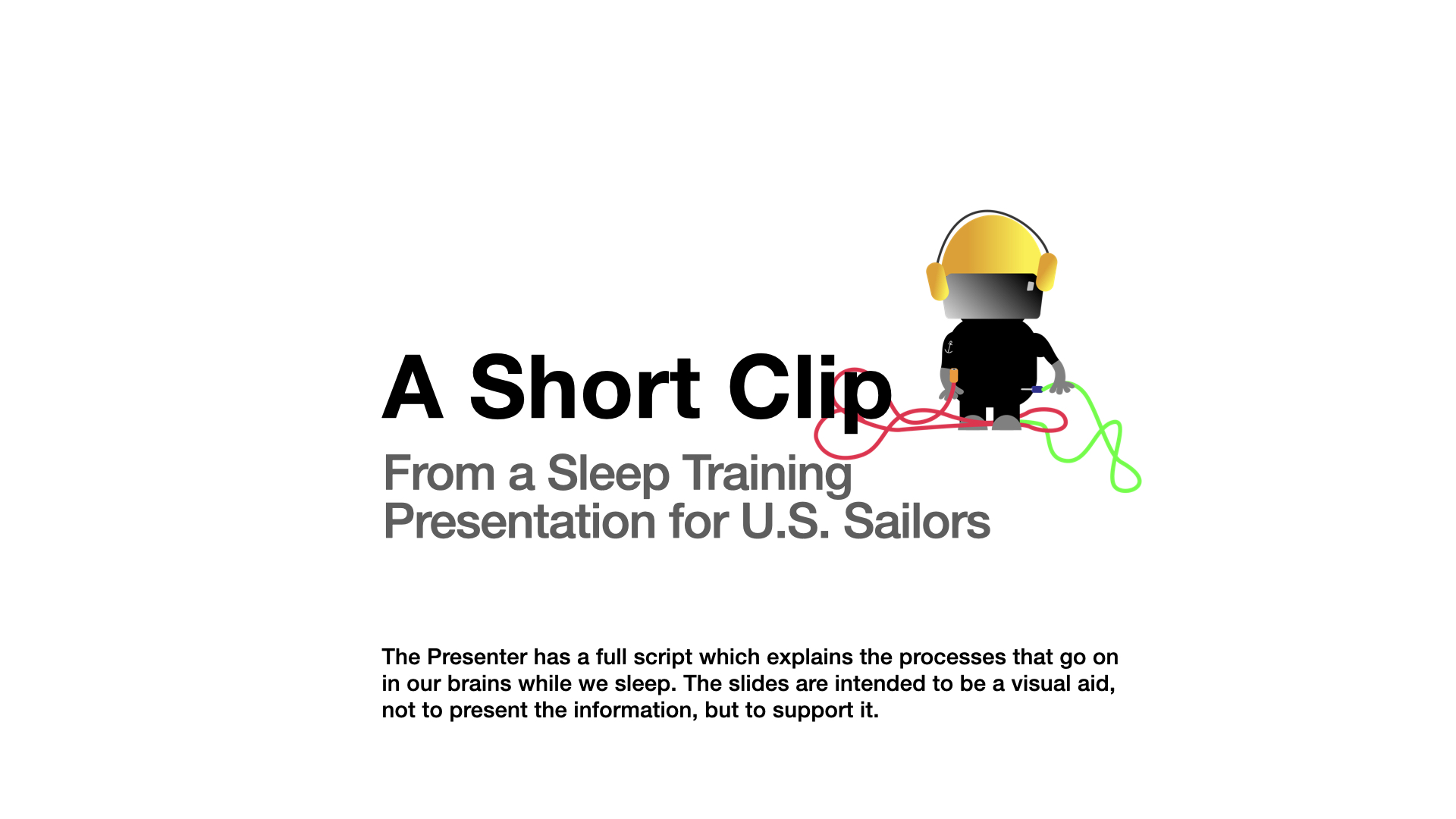 A Short Clip

From a Sleep Training Presentation for U.S. Sailors

The Presenter has a full script which explains the processes that go on in our brains while we sleep. The slides are intended to be a visual aid, not to present the information, but to support it.